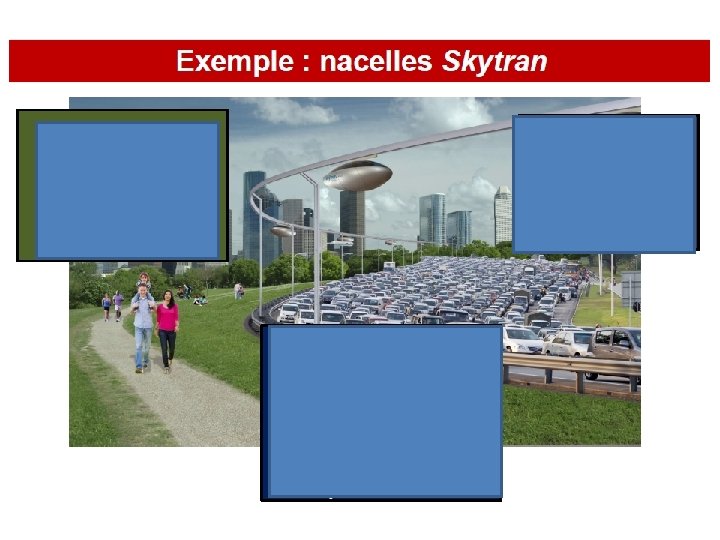 Exemple : nacelles Skytran